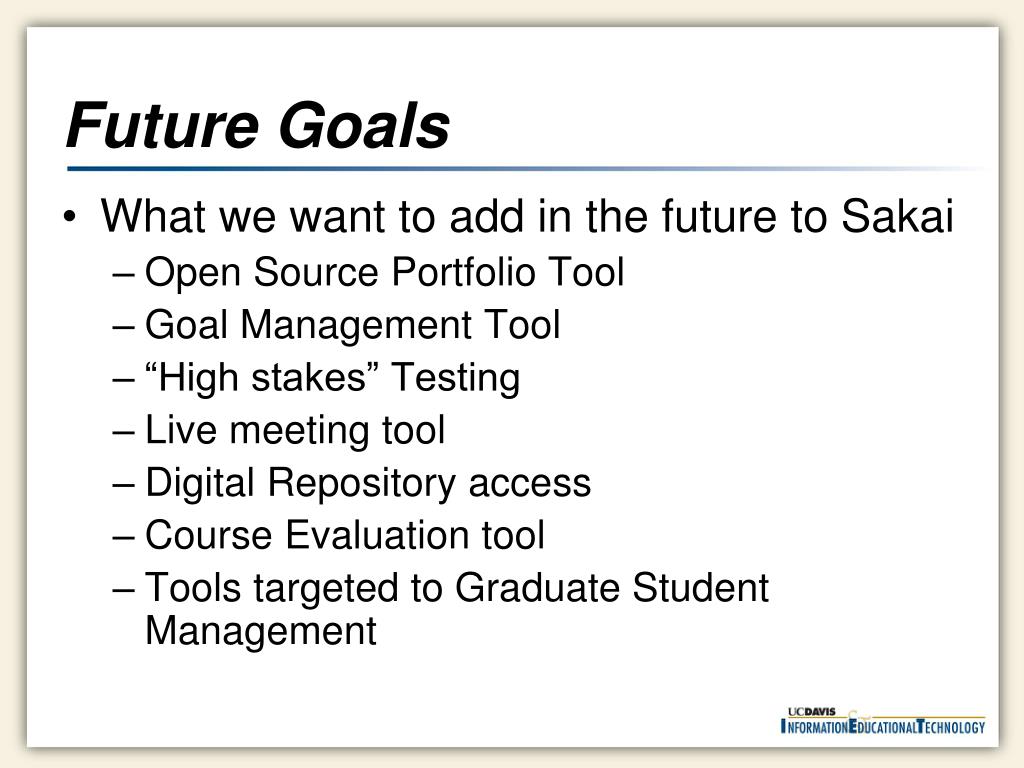 Future Goals

• What we want to add in the future to Sakai
– Open Source Portfolio Tool
– Goal Management Tool
– “High stakes” Testing
– Live meeting tool
– Digital Repository access
– Course Evaluation tool
– Tools targeted to Graduate Student Management

UCDAVIS
INFORMATION EDUCATIONAL TECHNOLOGY